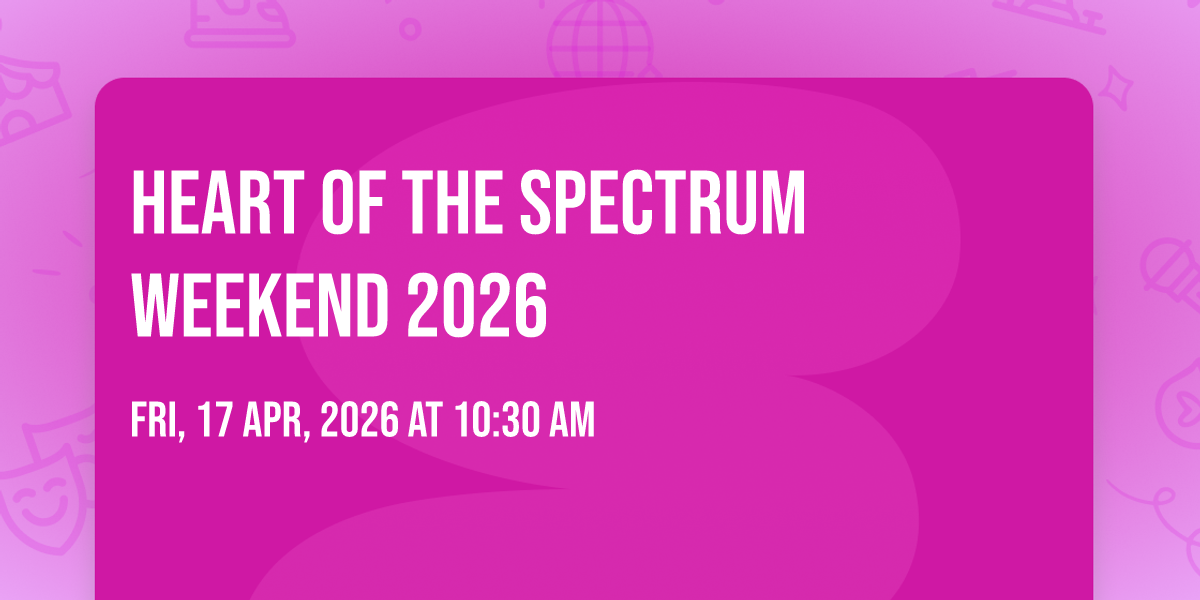 HEART OF THE SPECTRUM WEEKEND 2026

FRI, 17 APR, 2026 AT 10:30 AM